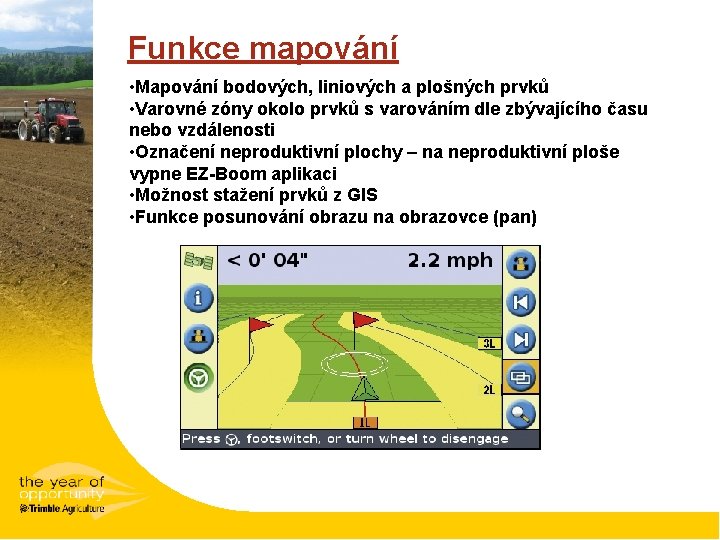 Funkce mapování

•Mapování bodových, liniových a plošných prvků
•Varovné zóny okolo prvků s varováním dle zbývajícího času nebo vzdálenosti
•Označení neproduktivní plochy – na neproduktivní ploše vypne EZ-Boom aplikaci
•Možnost stažení prvků z GIS
•Funkce posunování obrazu na obrazovce (pan)

< 0' 04"
2.2 mph
3L
2L
1L
Press , footswitch, or turn wheel to disengage

the year of opportunity
Trimble Agriculture